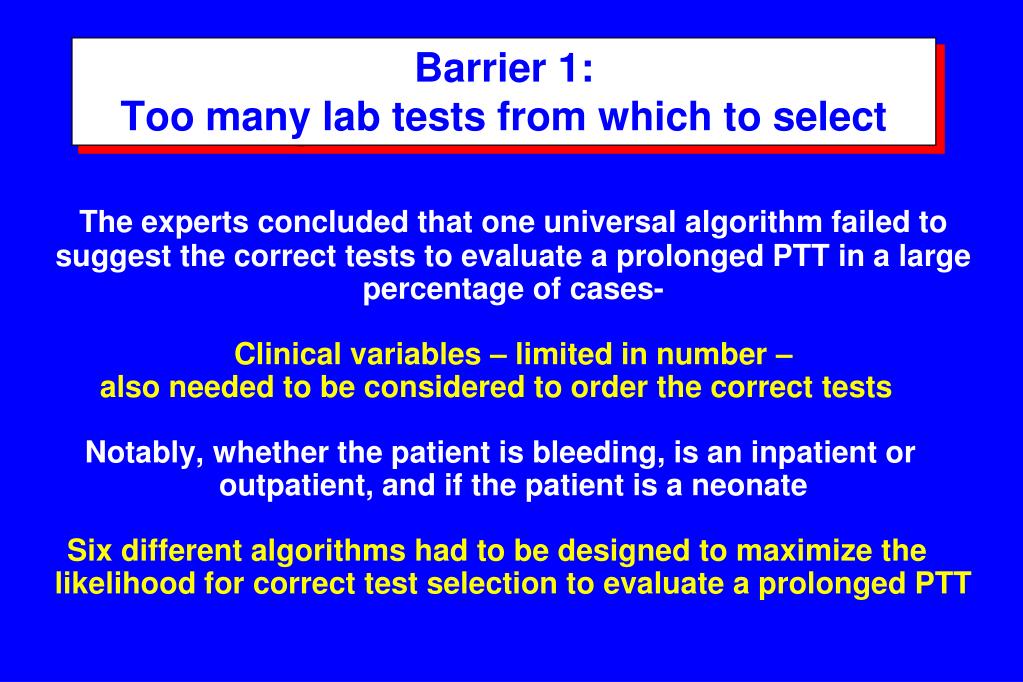 Barrier 1:
Too many lab tests from which to select

The experts concluded that one universal algorithm failed to suggest the correct tests to evaluate a prolonged PTT in a large percentage of cases-

Clinical variables – limited in number – also needed to be considered to order the correct tests

Notably, whether the patient is bleeding, is an inpatient or outpatient, and if the patient is a neonate

Six different algorithms had to be designed to maximize the likelihood for correct test selection to evaluate a prolonged PTT